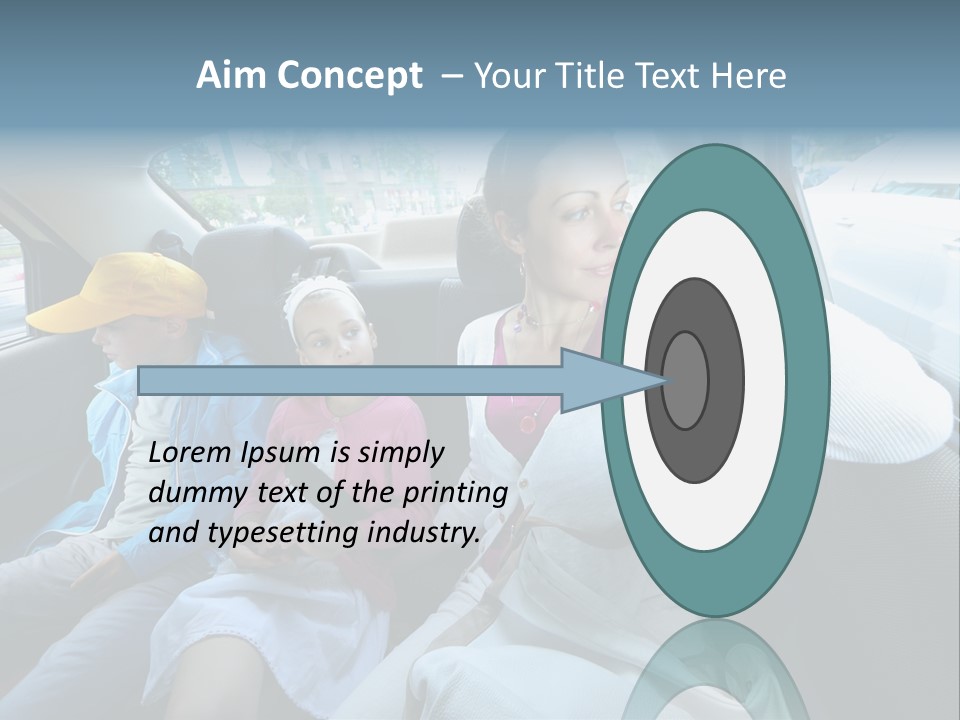 Aim Concept – Your Title Text Here

Lorem Ipsum is simply dummy text of the printing and typesetting industry.